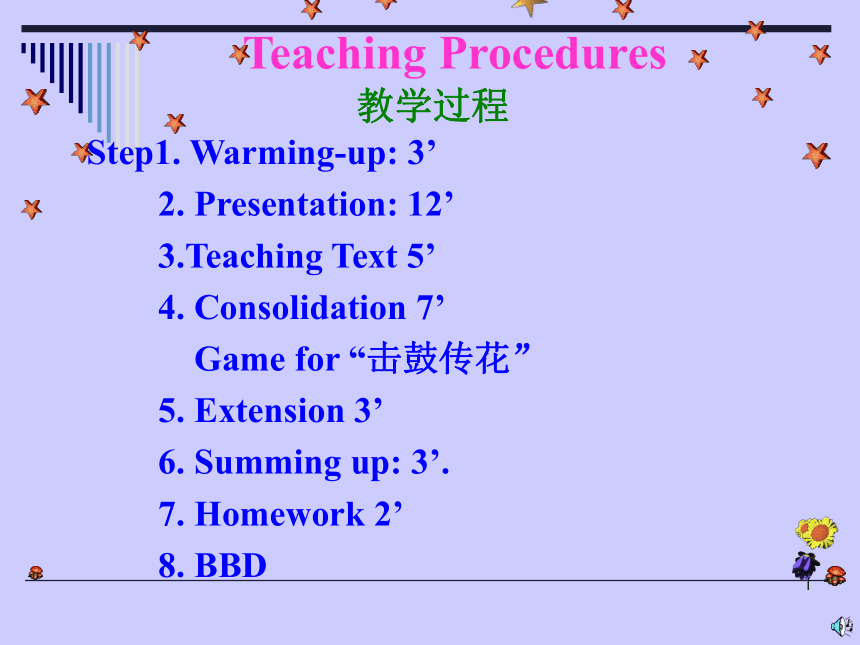 Teaching Procedures
教学过程

Step1. Warming-up: 3’

2. Presentation: 12’

3.Teaching Text 5’

4. Consolidation 7’

Game for “击鼓传花”

5. Extension 3’

6. Summing up: 3’.

7. Homework 2’

8. BBD